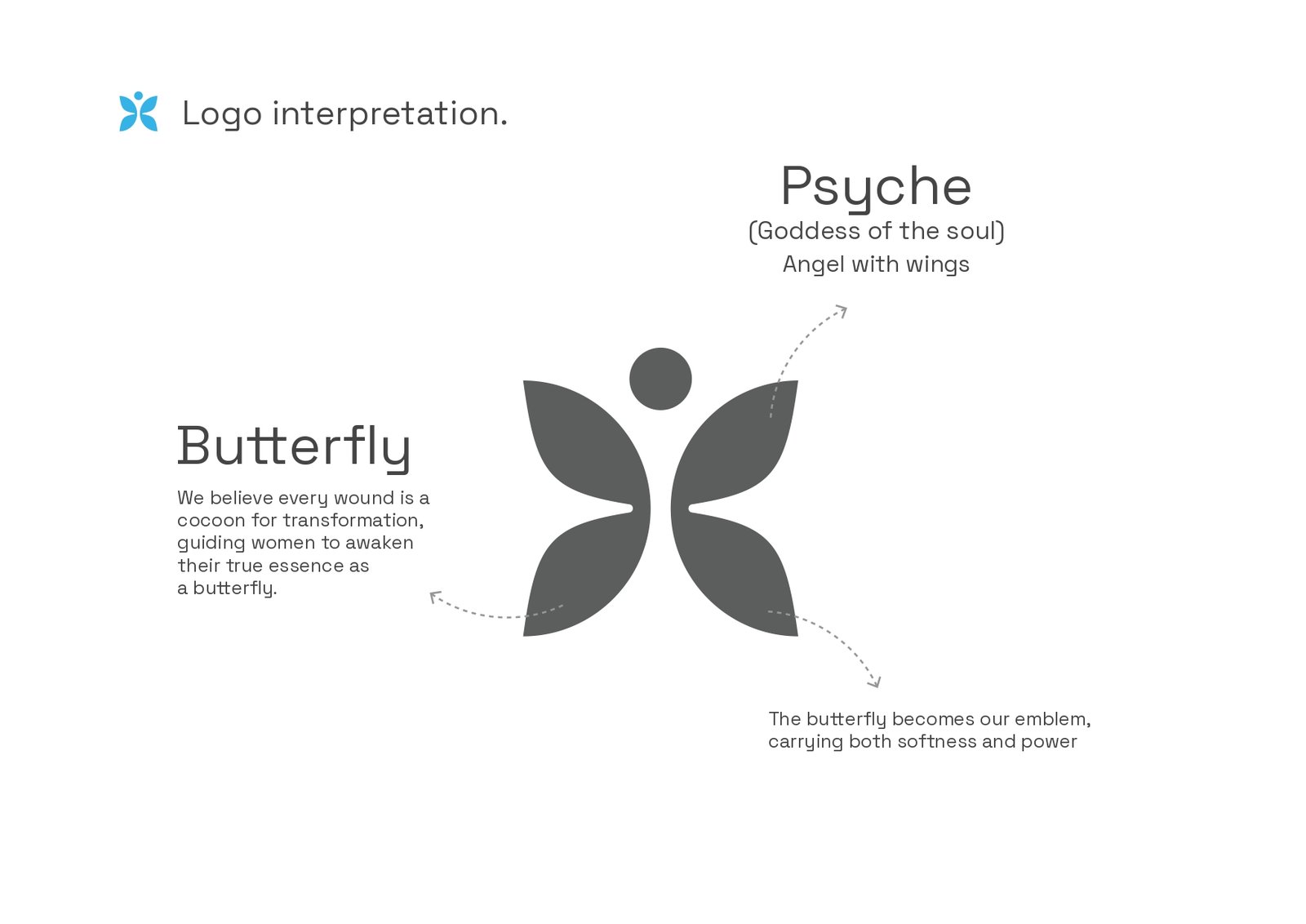 Logo interpretation.

Psyche
(Goddess of the soul)
Angel with wings

Butterfly

We believe every wound is a cocoon for transformation, guiding women to awaken their true essence as a butterfly.

The butterfly becomes our emblem, carrying both softness and power